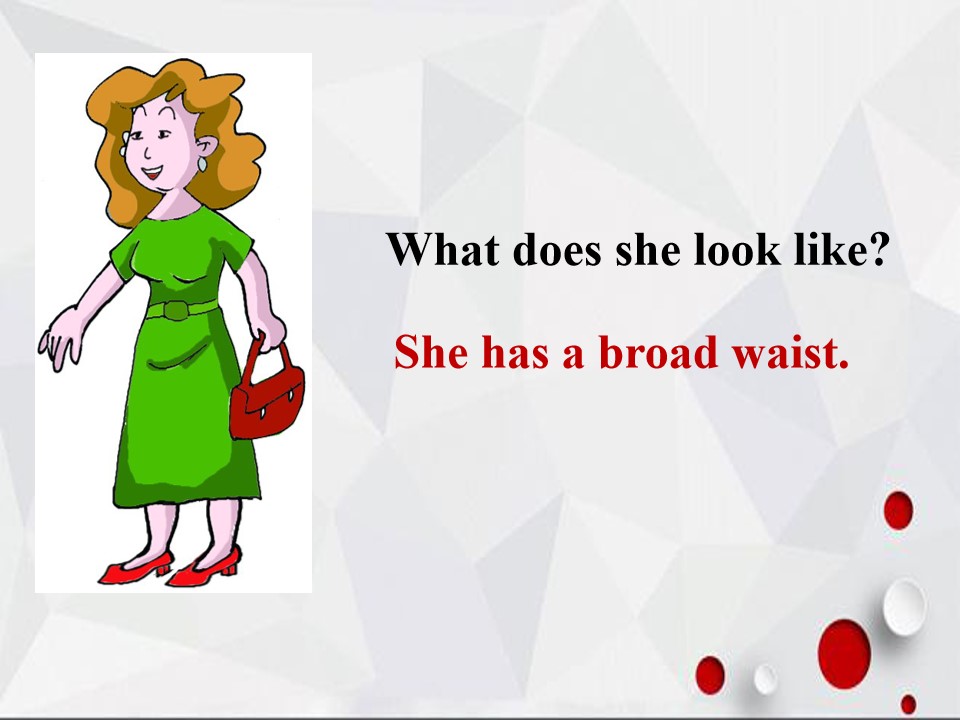 What does she look like?

She has a broad waist.